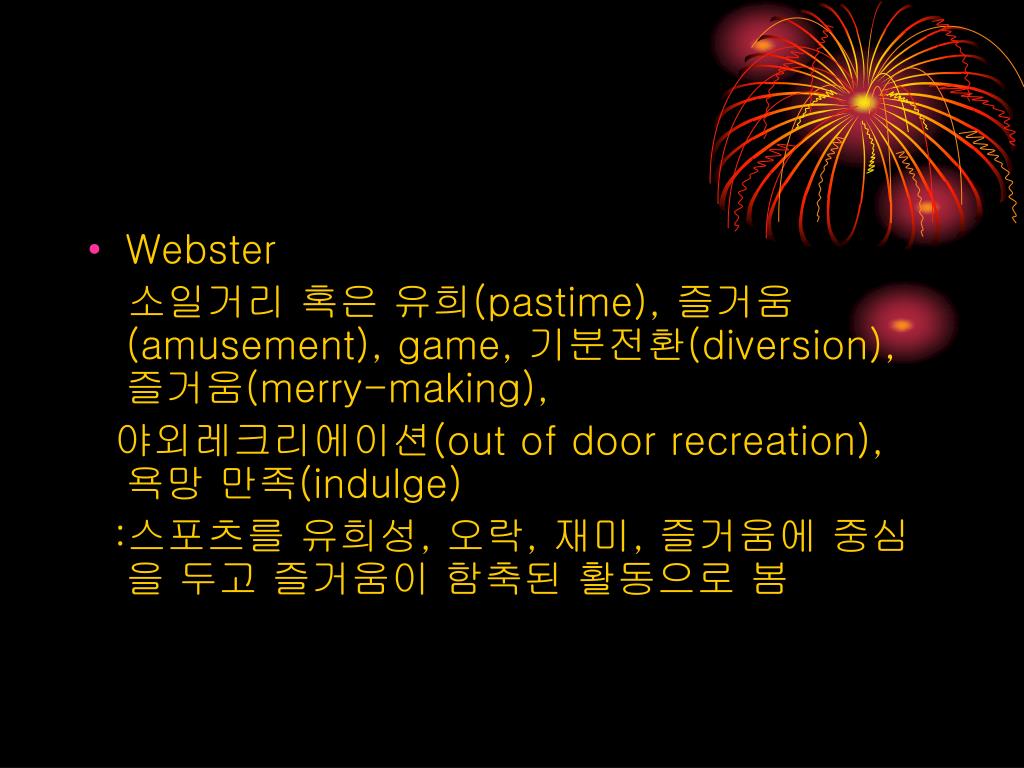 • Webster
소일거리 혹은 유희(pastime), 즐거움(amusement), game, 기분전환(diversion), 즐거움(merry-making),
야외레크리에이션(out of door recreation), 욕망 만족(indulge)
:스포츠를 유희성, 오락, 재미, 즐거움에 중심을 두고 즐거움이 함축된 활동으로 봄